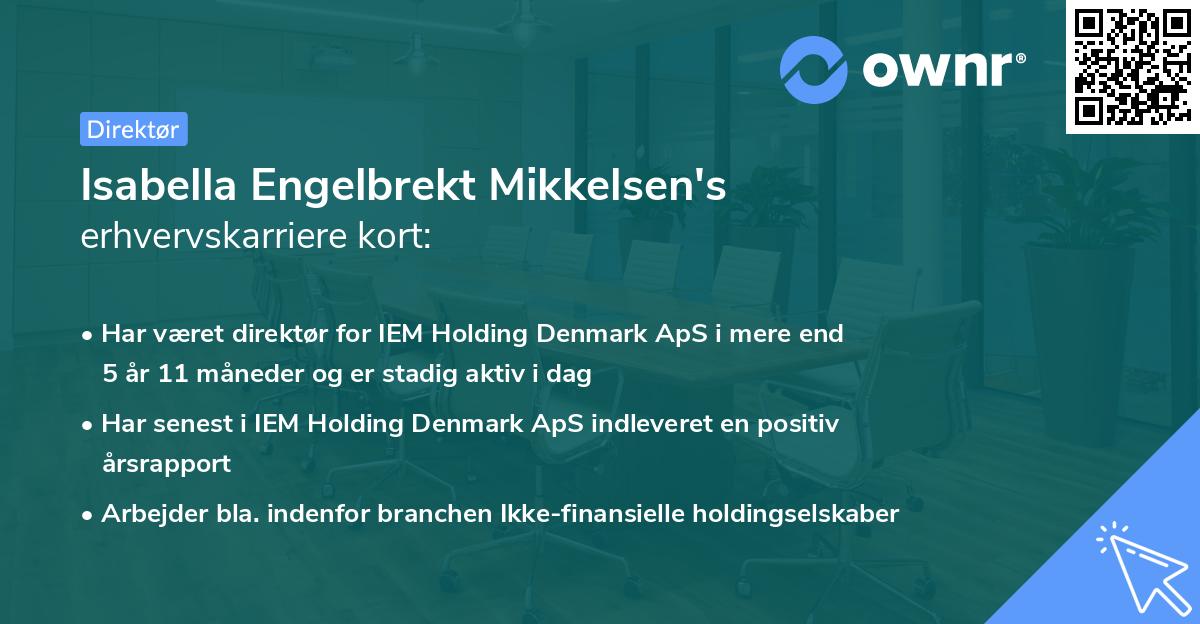 ownr®

Direktør

Isabella Engelbrekt Mikkelsen's
erhvervskarriere kort:

• Har været direktør for IEM Holding Denmark ApS i mere end 5 år 11 måneder og er stadig aktiv i dag

• Har senest i IEM Holding Denmark ApS indleveret en positiv årsrapport

• Arbejder bla. indenfor branchen Ikke-finansielle holdingselskaber